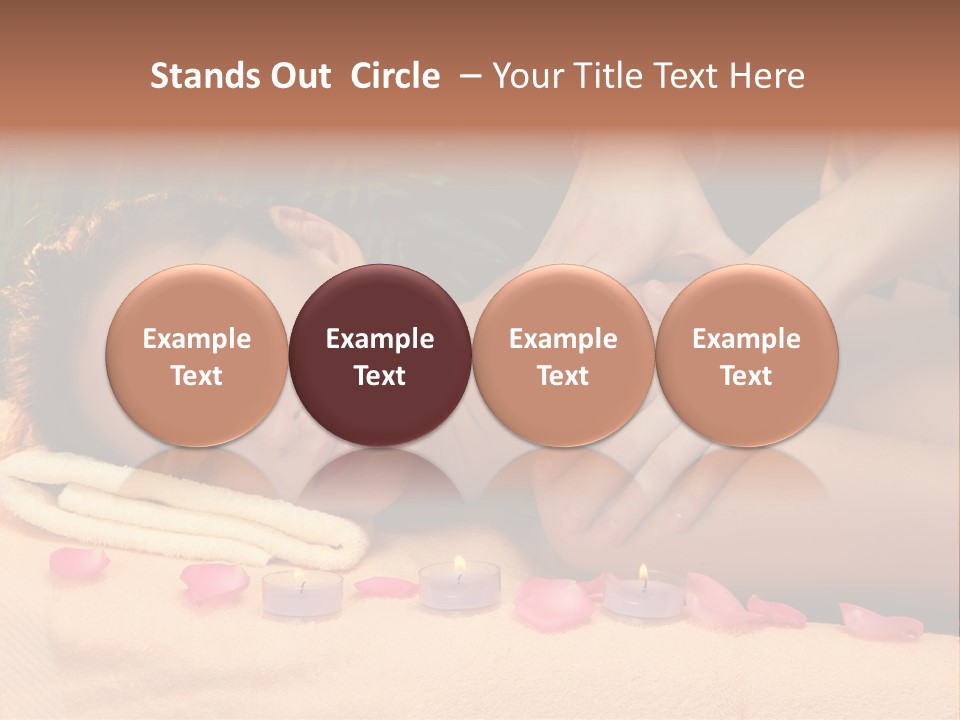 Stands Out Circle – Your Title Text Here

Example Text

Example Text

Example Text

Example Text